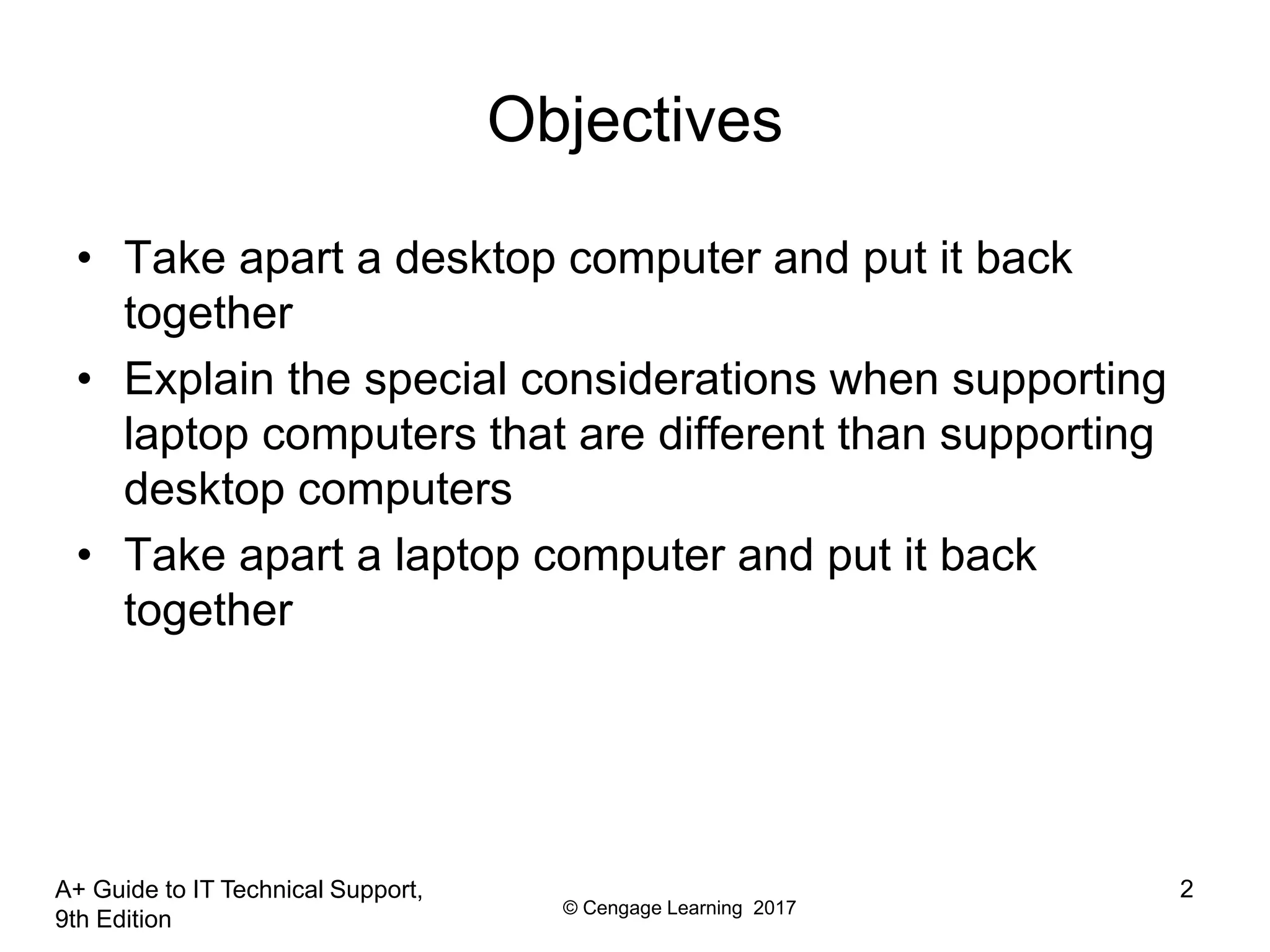 Objectives

• Take apart a desktop computer and put it back together
• Explain the special considerations when supporting laptop computers that are different than supporting desktop computers
• Take apart a laptop computer and put it back together

A+ Guide to IT Technical Support, 9th Edition

© Cengage Learning 2017

2